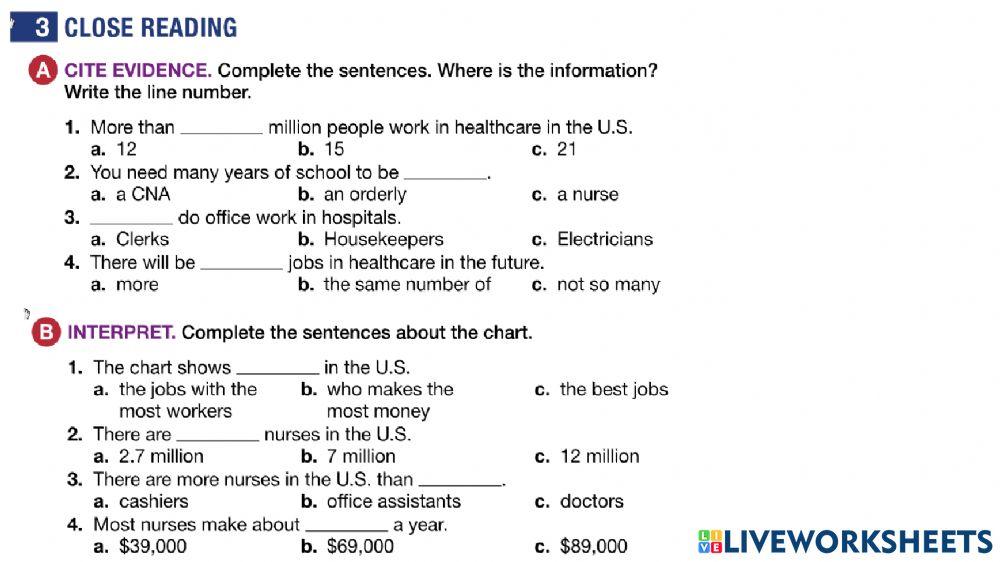 3 CLOSE READING

A CITE EVIDENCE. Complete the sentences. Where is the information? Write the line number.

1. More than ________ million people work in healthcare in the U.S.
a. 12 b. 15 c. 21
2. You need many years of school to be ________.
a. a CNA b. an orderly c. a nurse
3. ________ do office work in hospitals.
a. Clerks b. Housekeepers c. Electricians
4. There will be ________ jobs in healthcare in the future.
a. more b. the same number of c. not so many

B INTERPRET. Complete the sentences about the chart.

1. The chart shows ________ in the U.S.
a. the jobs with the most workers b. who makes the most money c. the best jobs
2. There are ________ nurses in the U.S.
a. 2.7 million b. 7 million c. 12 million
3. There are more nurses in the U.S. than ________.
a. cashiers b. office assistants c. doctors
4. Most nurses make about ________ a year.
a. \$39,000 b. \$69,000 c. \$89,000

LIVEWORKSHEETS